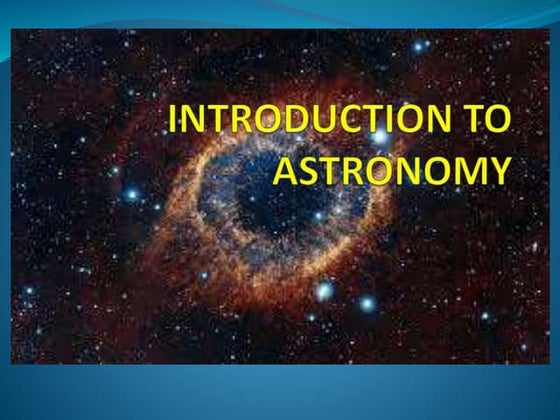 INTRODUCTION TO ASTRONOMY